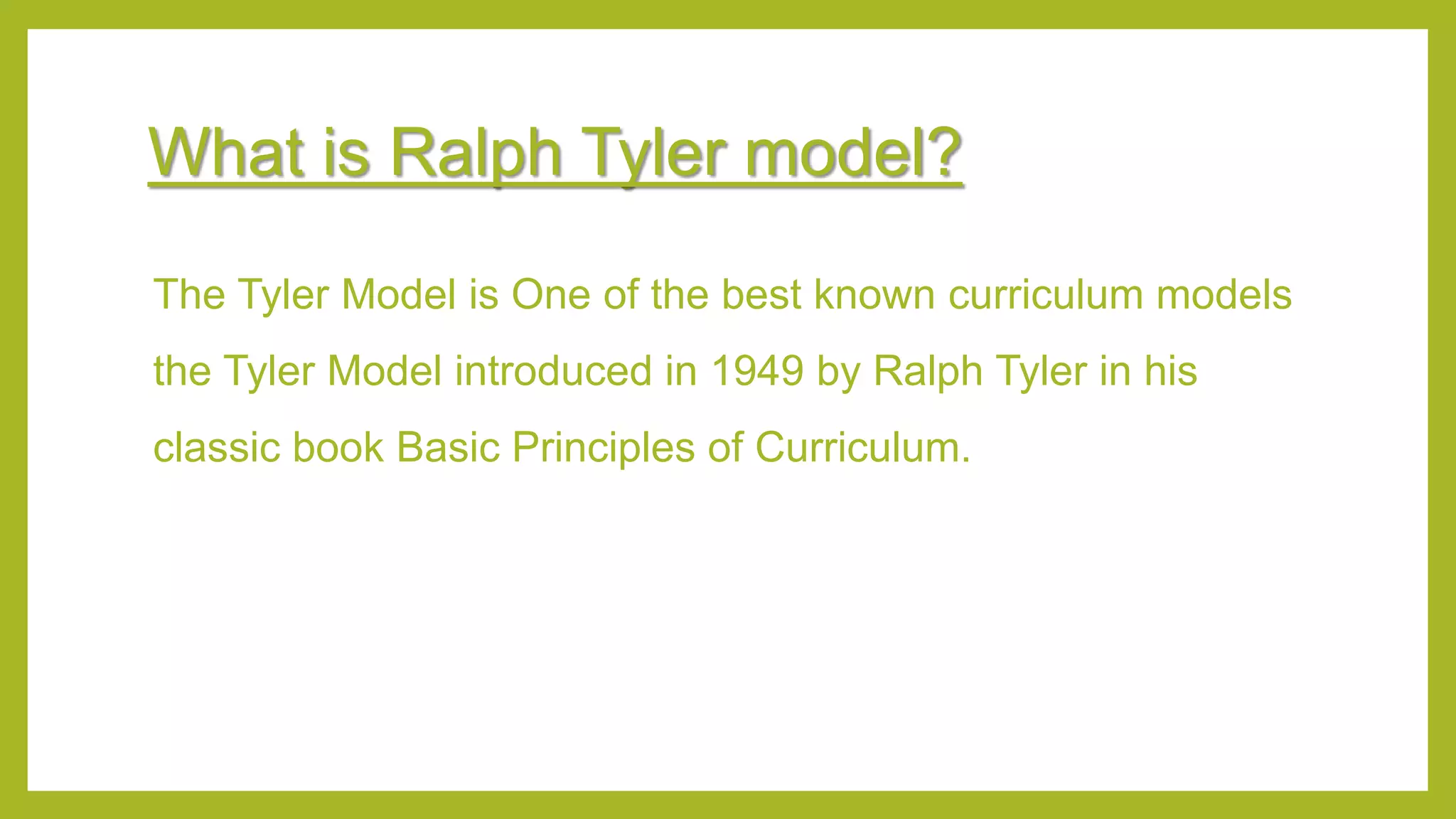 What is Ralph Tyler model?

The Tyler Model is One of the best known curriculum models the Tyler Model introduced in 1949 by Ralph Tyler in his classic book Basic Principles of Curriculum.